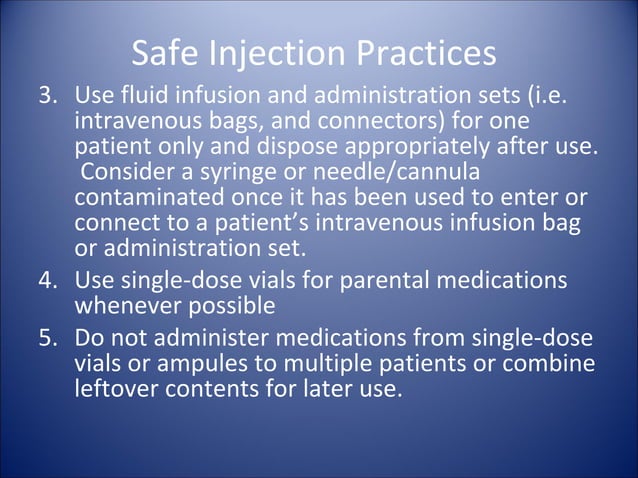 Safe Injection Practices

3. Use fluid infusion and administration sets (i.e. intravenous bags, and connectors) for one patient only and dispose appropriately after use. Consider a syringe or needle/cannula contaminated once it has been used to enter or connect to a patient's intravenous infusion bag or administration set.
4. Use single-dose vials for parental medications whenever possible
5. Do not administer medications from single-dose vials or ampules to multiple patients or combine leftover contents for later use.